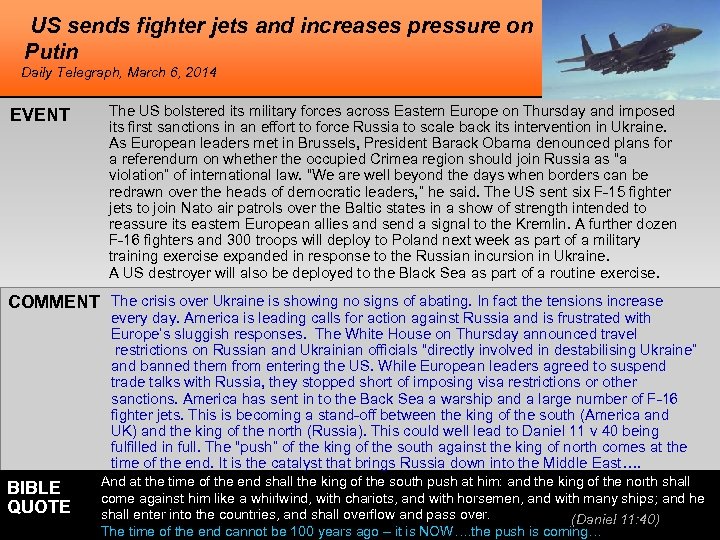 US sends fighter jets and increases pressure on Putin
Daily Telegraph, March 6, 2014

EVENT

The US bolstered its military forces across Eastern Europe on Thursday and imposed its first sanctions in an effort to force Russia to scale back its intervention in Ukraine. As European leaders met in Brussels, President Barack Obama denounced plans for a referendum on whether the occupied Crimea region should join Russia as "a violation" of international law. "We are well beyond the days when borders can be redrawn over the heads of democratic leaders," he said. The US sent six F-15 fighter jets to join Nato air patrols over the Baltic states in a show of strength intended to reassure its eastern European allies and send a signal to the Kremlin. A further dozen F-16 fighters and 300 troops will deploy to Poland next week as part of a military training exercise expanded in response to the Russian incursion in Ukraine.
A US destroyer will also be deployed to the Black Sea as part of a routine exercise.

COMMENT

The crisis over Ukraine is showing no signs of abating. In fact the tensions increase every day. America is leading calls for action against Russia and is frustrated with Europe's sluggish responses. The White House on Thursday announced travel restrictions on Russian and Ukrainian officials "directly involved in destabilising Ukraine" and banned them from entering the US. While European leaders agreed to suspend trade talks with Russia, they stopped short of imposing visa restrictions or other sanctions. America has sent in to the Back Sea a warship and a large number of F-16 fighter jets. This is becoming a stand-off between the king of the south (America and UK) and the king of the north (Russia). This could well lead to Daniel 11 v 40 being fulfilled in full. The "push" of the king of the south against the king of north comes at the time of the end. It is the catalyst that brings Russia down into the Middle East….

BIBLE QUOTE

And at the time of the end shall the king of the south push at him: and the king of the north shall come against him like a whirlwind, with chariots, and with horsemen, and with many ships; and he shall enter into the countries, and shall overflow and pass over. (Daniel 11:40)
The time of the end cannot be 100 years ago – it is NOW….the push is coming…